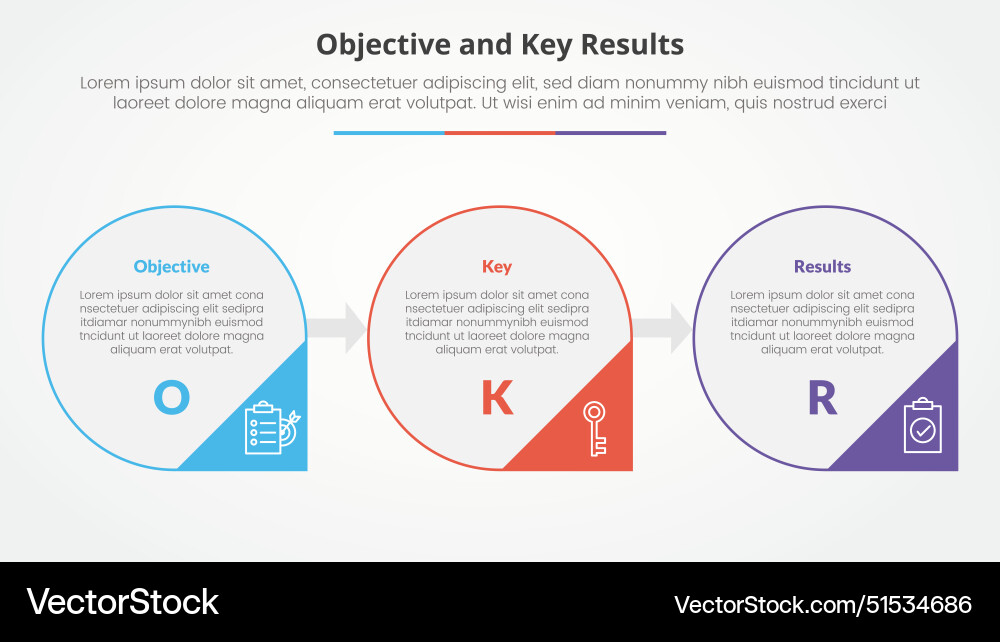 Objective and Key Results

Lorem ipsum dolor sit amet, consectetuer adipiscing elit, sed diam nonummy nibh euismod tincidunt ut laoreet dolore magna aliquam erat volutpat. Ut wisi enim ad minim veniam, quis nostrud exerci

Objective

Lorem ipsum dolor sit amet cona nsectetuer adipiscing elit sedipra itdiamar nonummynibh euismod tncidunt ut laoreet dolore magna aliquam erat volutpat.

O

Key

Lorem ipsum dolor sit amet cona nsectetuer adipiscing elit sedipra itdiamar nonummynibh euismod tncidunt ut laoreet dolore magna aliquam erat volutpat.

K

Results

Lorem ipsum dolor sit amet cona nsectetuer adipiscing elit sedipra itdiamar nonummynibh euismod tncidunt ut laoreet dolore magna aliquam erat volutpat.

R

VectorStock

VectorStock.com/51534686